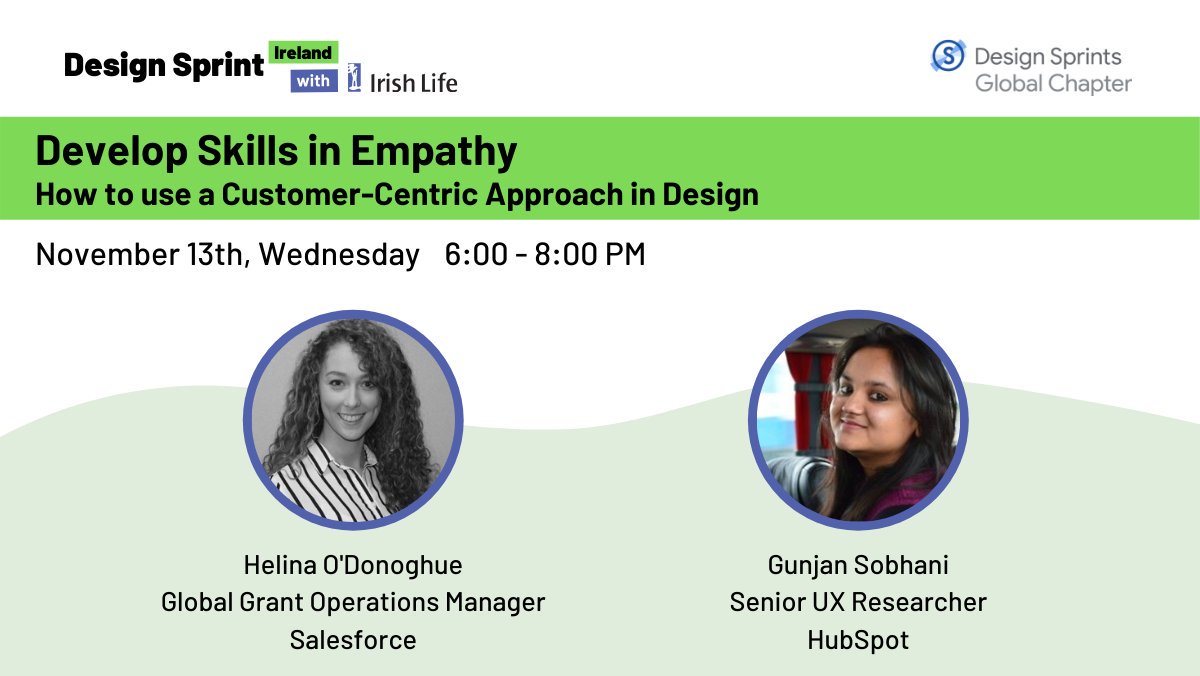 Design Sprint Ireland with Irish Life

Design Sprints Global Chapter

Develop Skills in Empathy
How to use a Customer-Centric Approach in Design

November 13th, Wednesday 6:00 - 8:00 PM

Helina O'Donoghue
Global Grant Operations Manager
Salesforce

Gunjan Sobhani
Senior UX Researcher
HubSpot